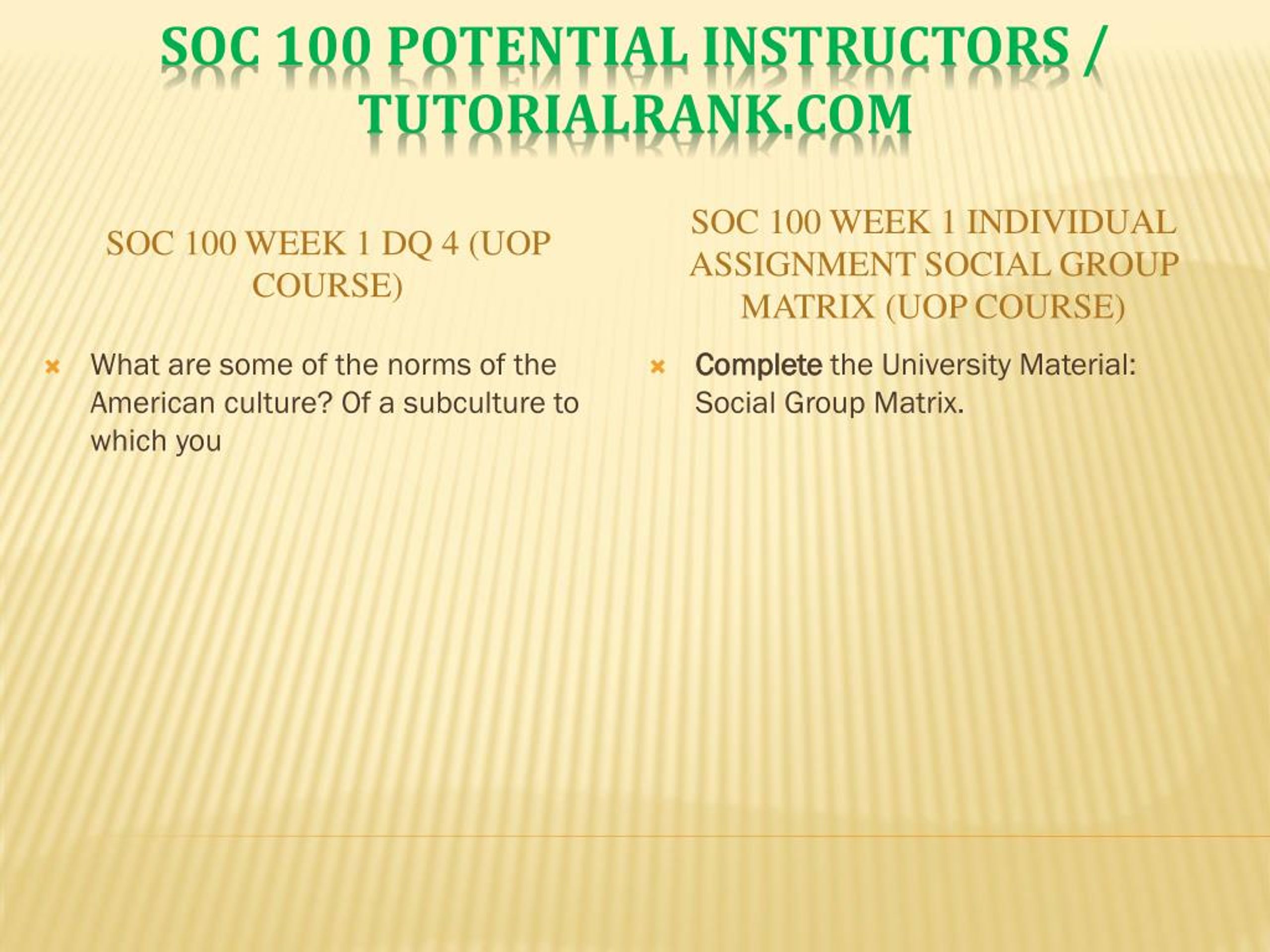 SOC 100 POTENTIAL INSTRUCTORS / TUTORIALRANK.COM

SOC 100 WEEK 1 DQ 4 (UOP COURSE)

What are some of the norms of the American culture? Of a subculture to which you

SOC 100 WEEK 1 INDIVIDUAL ASSIGNMENT SOCIAL GROUP MATRIX (UOP COURSE)

Complete the University Material: Social Group Matrix.